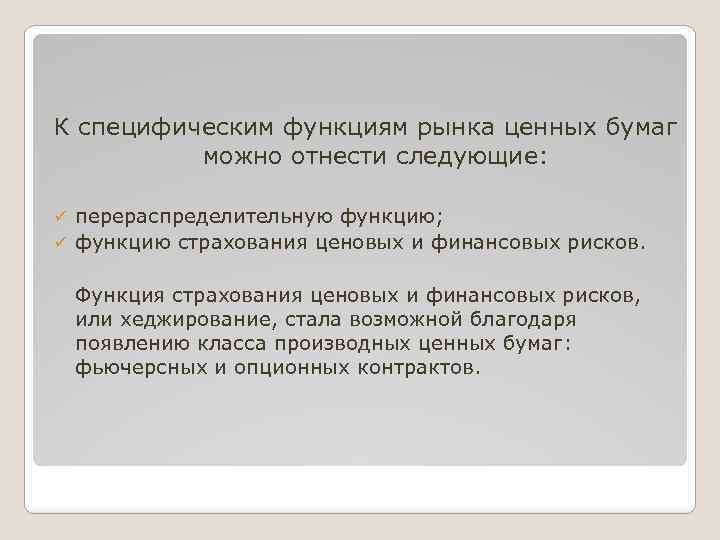 К специфическим функциям рынка ценных бумаг можно отнести следующие:

✓ перераспределительную функцию;
✓ функцию страхования ценовых и финансовых рисков.

Функция страхования ценовых и финансовых рисков, или хеджирование, стала возможной благодаря появлению класса производных ценных бумаг: фьючерсных и опционных контрактов.